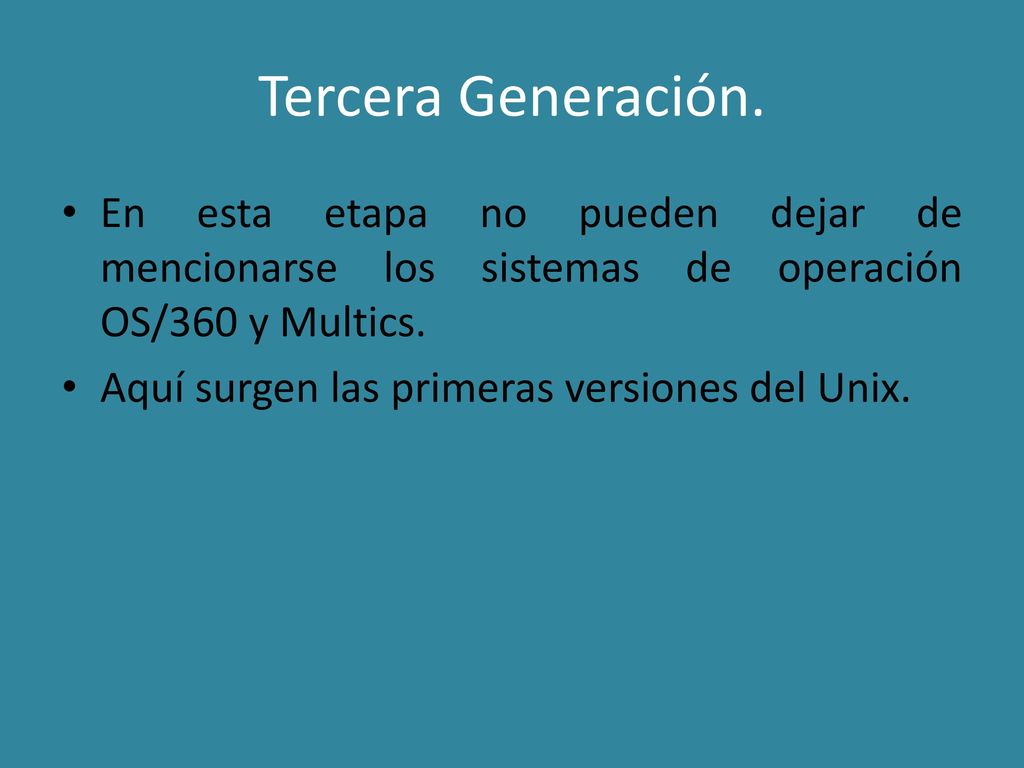 Tercera Generación.

• En esta etapa no pueden dejar de mencionarse los sistemas de operación OS/360 y Multics.

• Aquí surgen las primeras versiones del Unix.